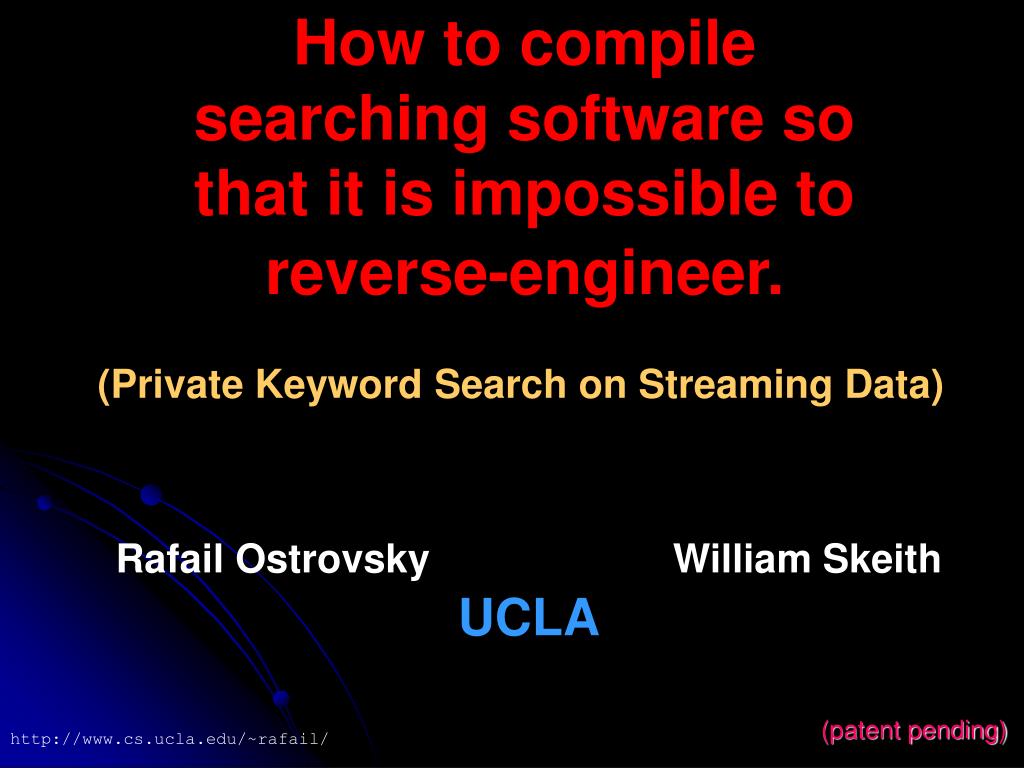 How to compile searching software so that it is impossible to reverse-engineer.

(Private Keyword Search on Streaming Data)

Rafail Ostrovsky William Skeith

UCLA

http://www.cs.ucla.edu/~rafail/

(patent pending)